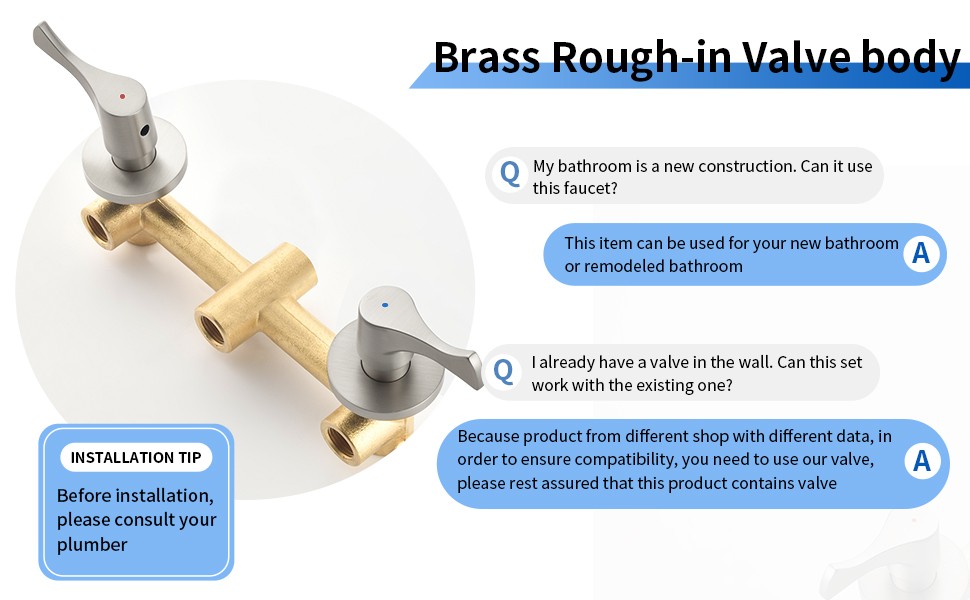 Brass Rough-in Valve body

Q My bathroom is a new construction. Can it use this faucet?

This item can be used for your new bathroom or remodeled bathroom A

Q I already have a valve in the wall. Can this set work with the existing one?

Because product from different shop with different data, in order to ensure compatibility, you need to use our valve, please rest assured that this product contains valve A

INSTALLATION TIP

Before installation, please consult your plumber